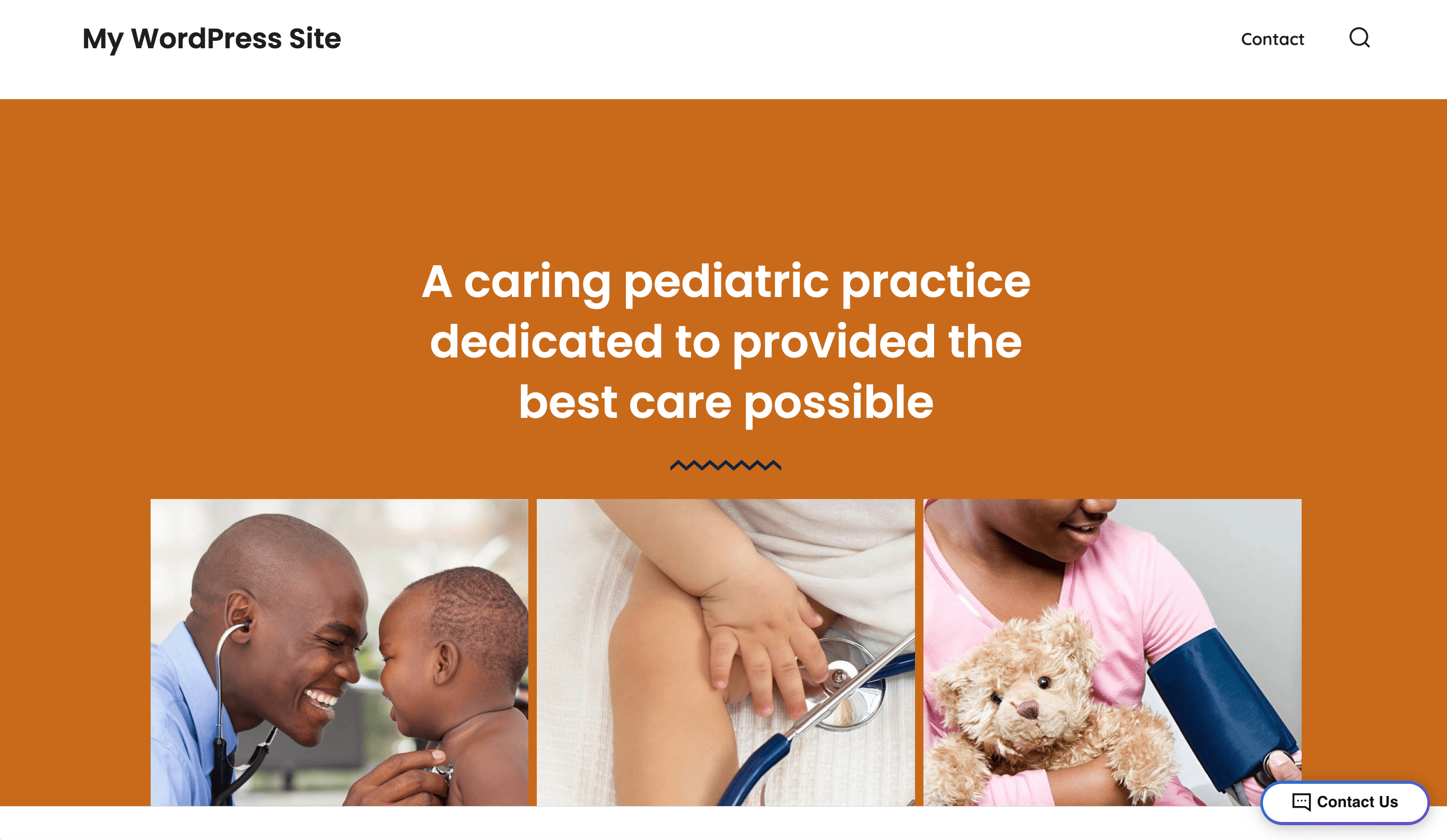 My WordPress Site

Contact

A caring pediatric practice dedicated to provided the best care possible

Contact Us